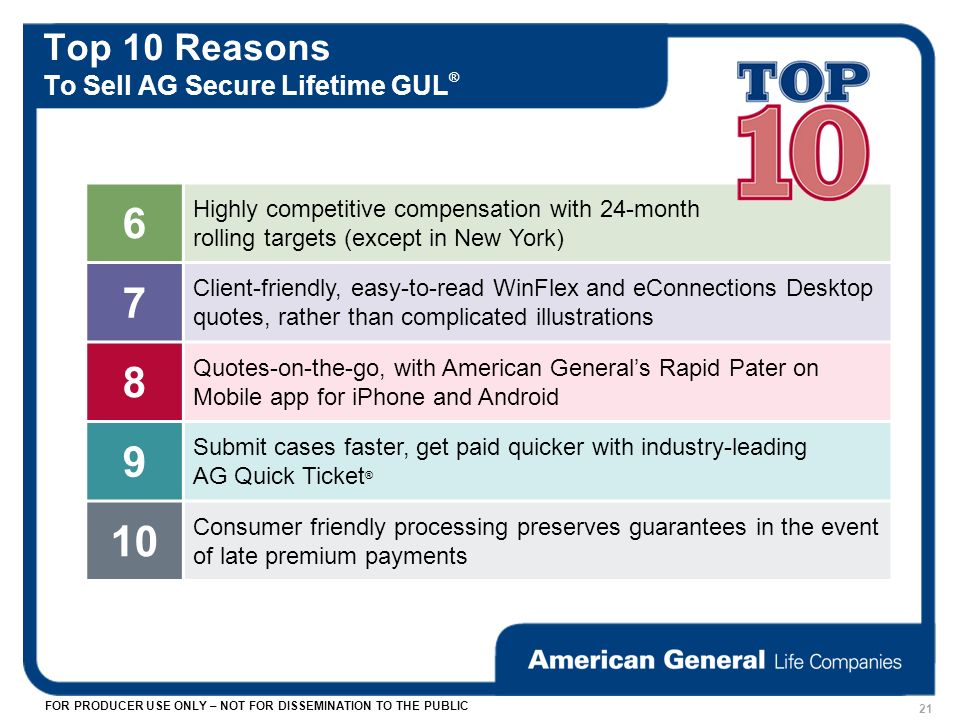 Top 10 Reasons
To Sell AG Secure Lifetime GUL®

TOP 10

| 6 | Highly competitive compensation with 24-month rolling targets (except in New York) |
|---|---|
| 7 | Client-friendly, easy-to-read WinFlex and eConnections Desktop quotes, rather than complicated illustrations |
| 8 | Quotes-on-the-go, with American General's Rapid Pater on Mobile app for iPhone and Android |
| 9 | Submit cases faster, get paid quicker with industry-leading AG Quick Ticket® |
| 10 | Consumer friendly processing preserves guarantees in the event of late premium payments |

American General Life Companies

FOR PRODUCER USE ONLY – NOT FOR DISSEMINATION TO THE PUBLIC

21